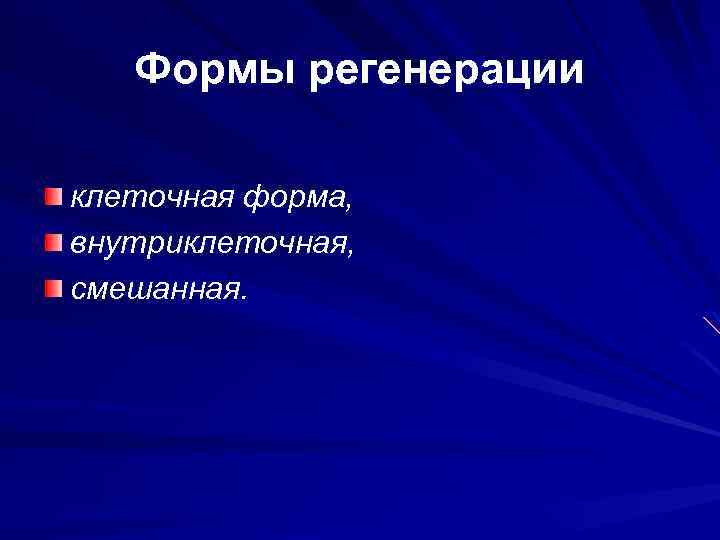 Формы регенерации

клеточная форма,
внутриклеточная,
смешанная.